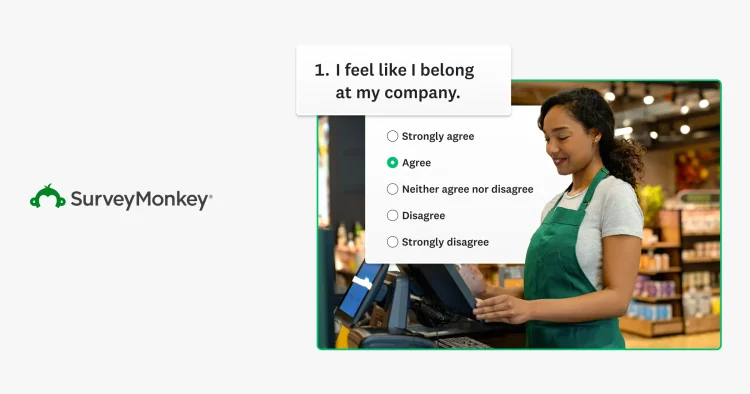 SurveyMonkey®

1. I feel like I belong at my company.

Strongly agree

Agree

Neither agree nor disagree

Disagree

Strongly disagree